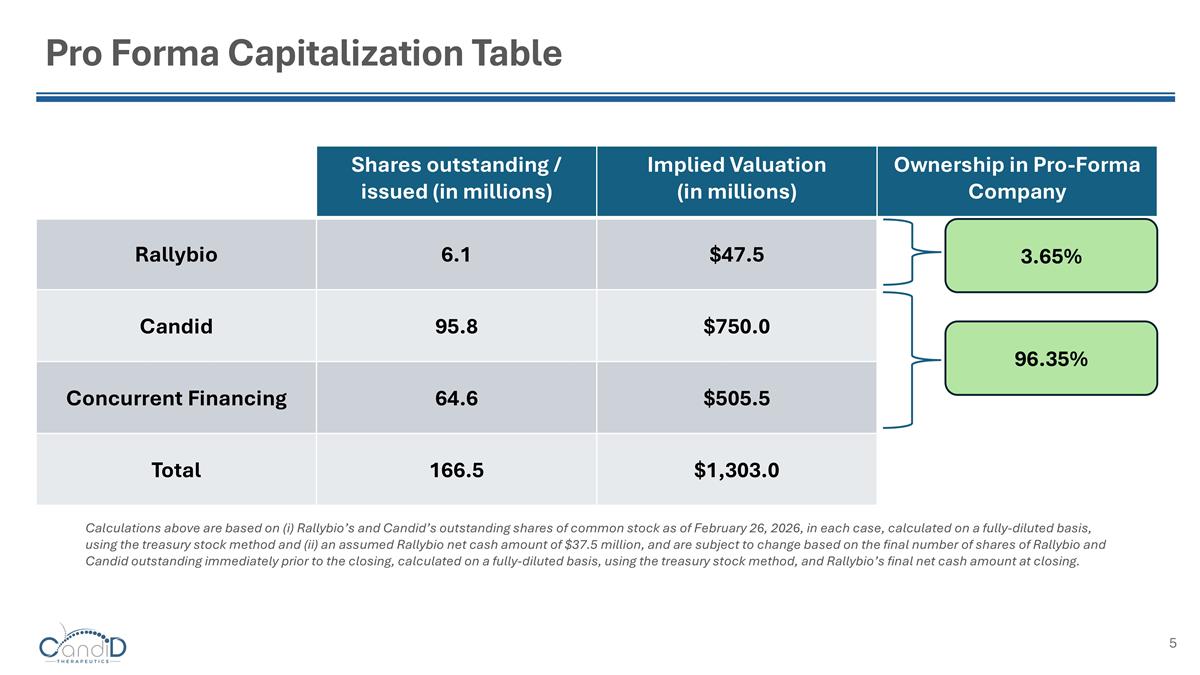 Pro Forma Capitalization Table

| | Shares outstanding / issued (in millions) | Implied Valuation (in millions) | Ownership in Pro-Forma Company |
|---|---|---|---|
| Rallybio | 6.1 | $47.5 | 3.65% |
| Candid | 95.8 | $750.0 | 96.35% |
| Concurrent Financing | 64.6 | $505.5 | |
| Total | 166.5 | $1,303.0 | |

Calculations above are based on (i) Rallybio's and Candid's outstanding shares of common stock as of February 26, 2026, in each case, calculated on a fully-diluted basis, using the treasury stock method and (ii) an assumed Rallybio net cash amount of $37.5 million, and are subject to change based on the final number of shares of Rallybio and Candid outstanding immediately prior to the closing, calculated on a fully-diluted basis, using the treasury stock method, and Rallybio's final net cash amount at closing.

CandiD THERAPEUTICS

5